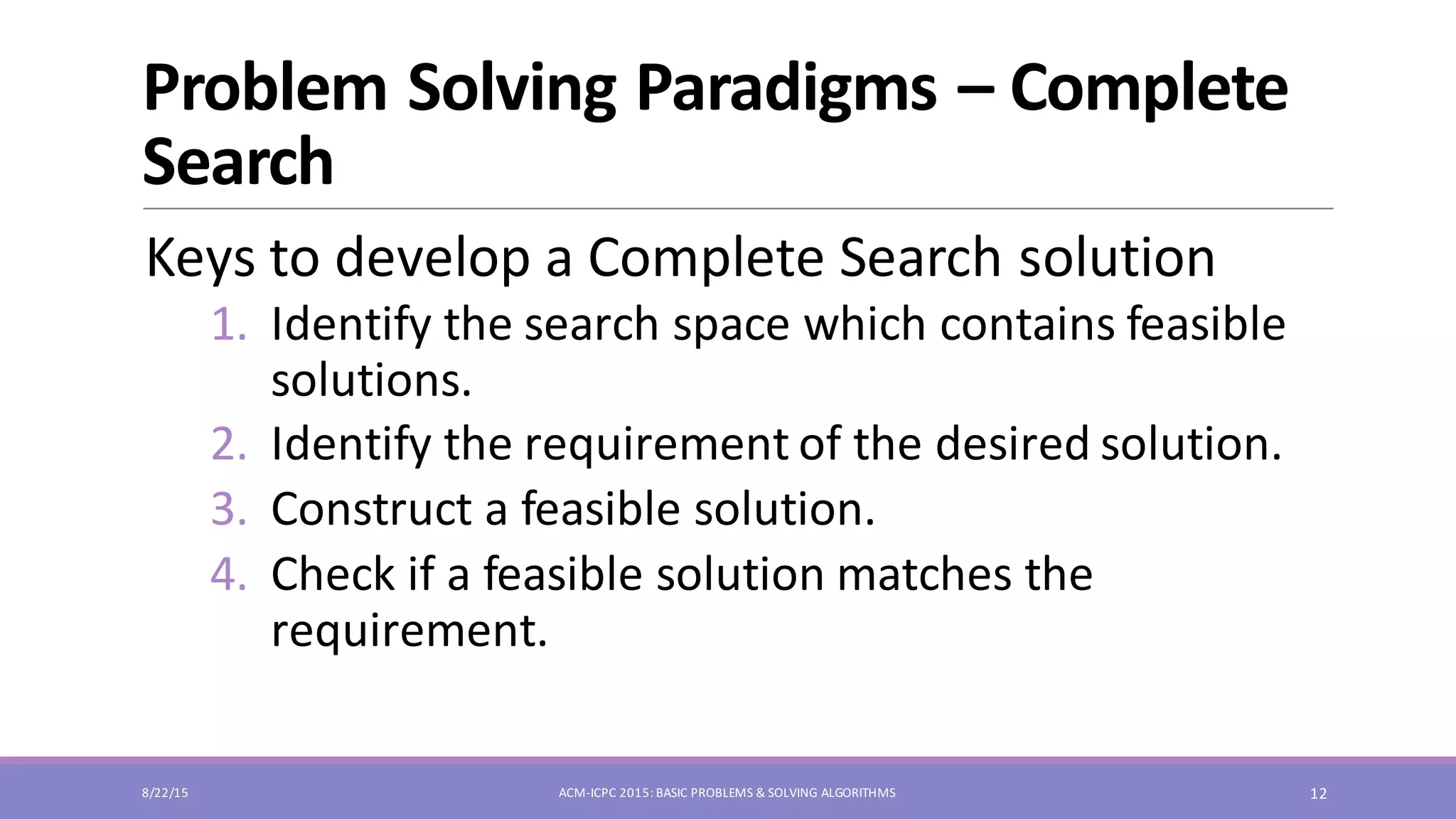 Problem Solving Paradigms – Complete Search

Keys to develop a Complete Search solution

1. Identify the search space which contains feasible solutions.
2. Identify the requirement of the desired solution.
3. Construct a feasible solution.
4. Check if a feasible solution matches the requirement.

8/22/15

ACM-ICPC 2015: BASIC PROBLEMS & SOLVING ALGORITHMS

12